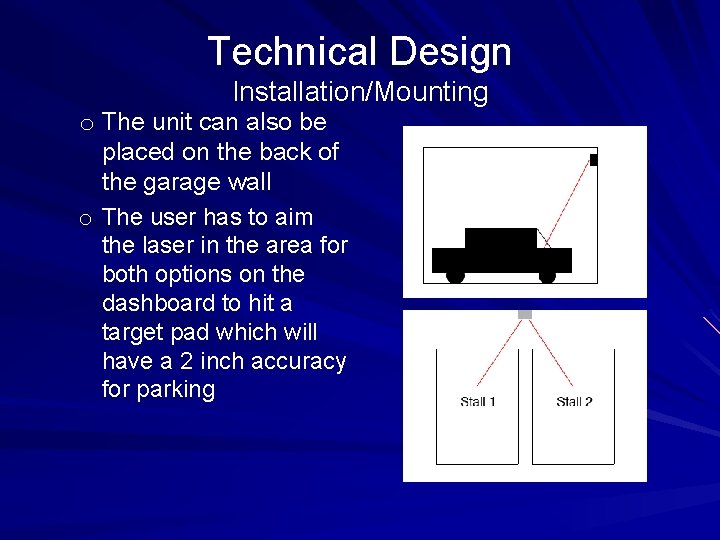 Technical Design
Installation/Mounting

o The unit can also be placed on the back of the garage wall

o The user has to aim the laser in the area for both options on the dashboard to hit a target pad which will have a 2 inch accuracy for parking

Stall 1

Stall 2